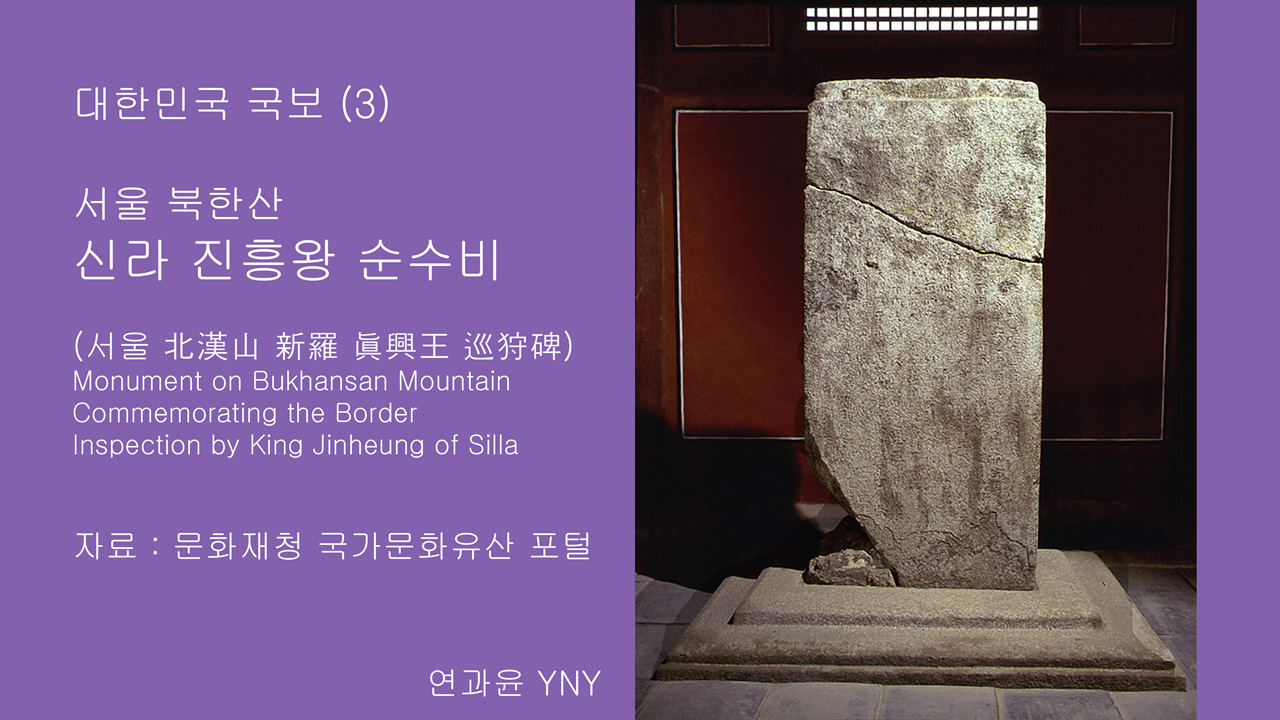 대한민국 국보 (3)

서울 북한산
신라 진흥왕 순수비

(서울 北漢山 新羅 眞興王 巡狩碑)
Monument on Bukhansan Mountain Commemorating the Border Inspection by King Jinheung of Silla

자료 : 문화재청 국가문화유산 포털

연과윤 YNY